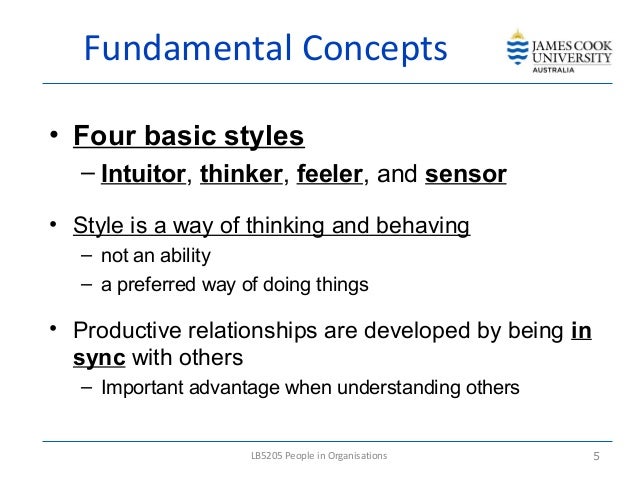 Fundamental Concepts

JAMES COOK UNIVERSITY AUSTRALIA

• Four basic styles
– Intuitor, thinker, feeler, and sensor

• Style is a way of thinking and behaving
– not an ability
– a preferred way of doing things

• Productive relationships are developed by being in sync with others
– Important advantage when understanding others

LB5205 People in Organisations

5